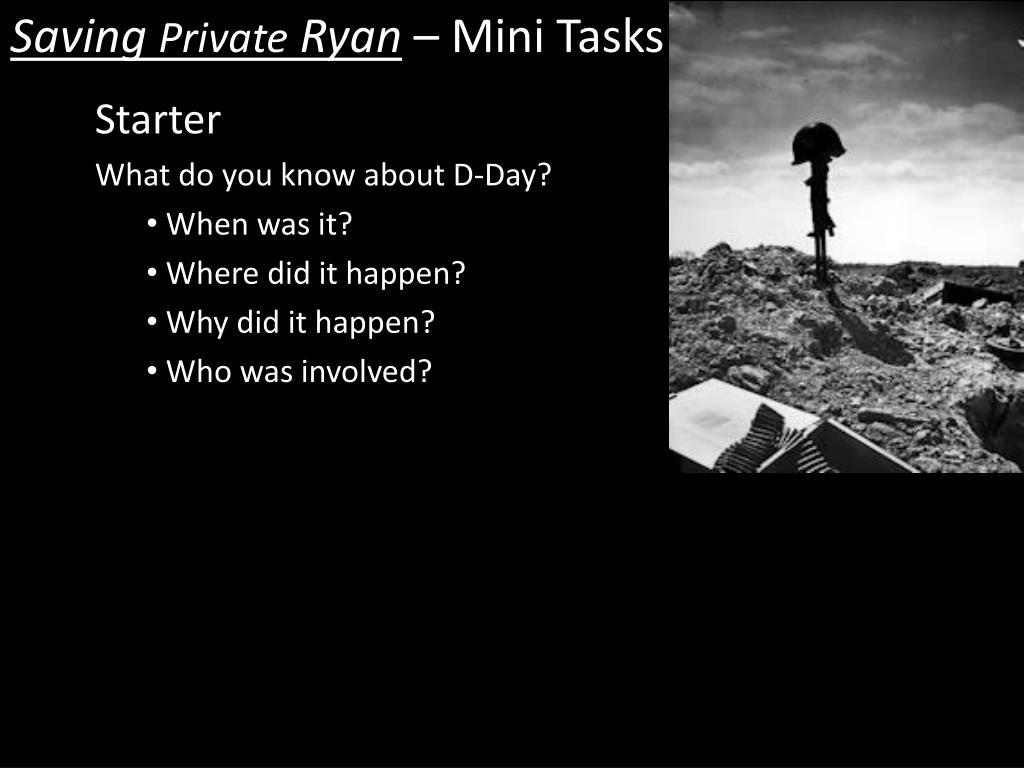 Saving Private Ryan – Mini Tasks

Starter

What do you know about D-Day?

• When was it?
• Where did it happen?
• Why did it happen?
• Who was involved?